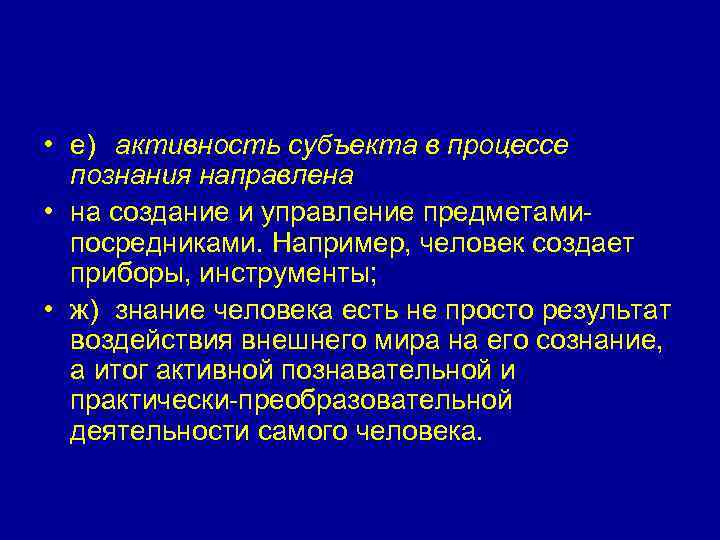 • е) активность субъекта в процессе познания направлена

• на создание и управление предметами-посредниками. Например, человек создает приборы, инструменты;

• ж) знание человека есть не просто результат воздействия внешнего мира на его сознание, а итог активной познавательной и практически-преобразовательной деятельности самого человека.